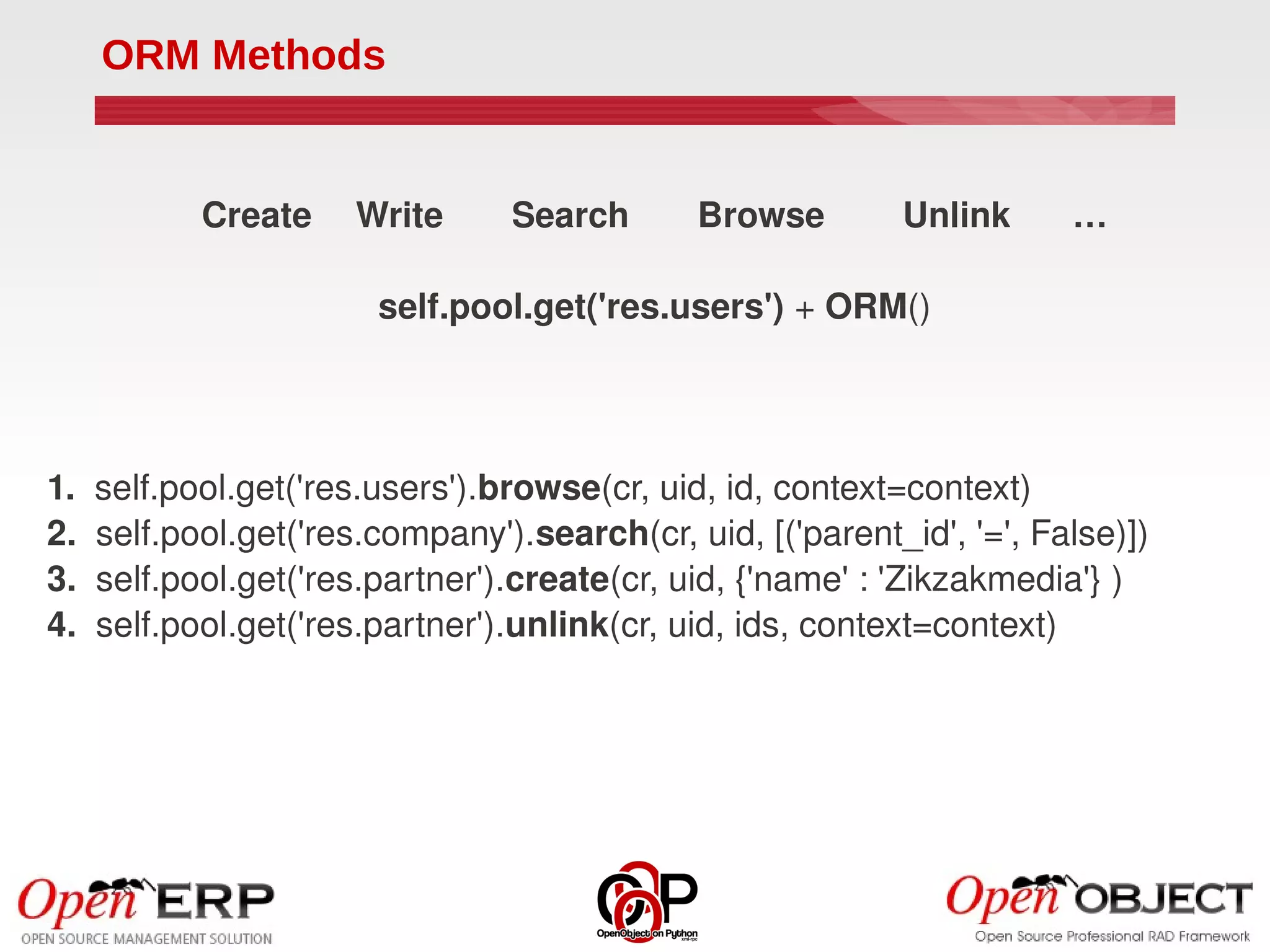 ORM Methods

Create Write Search Browse Unlink …

self.pool.get('res.users') + ORM()

1. self.pool.get('res.users').browse(cr, uid, id, context=context)
2. self.pool.get('res.company').search(cr, uid, [('parent_id', '=', False)])
3. self.pool.get('res.partner').create(cr, uid, {'name' : 'Zikzakmedia'} )
4. self.pool.get('res.partner').unlink(cr, uid, ids, context=context)

Open ERP
OPEN SOURCE MANAGEMENT SOLUTION

OOP
OpenObject on Python
xml-rpc

Open OBJECT
Open Source Professional RAD Framework